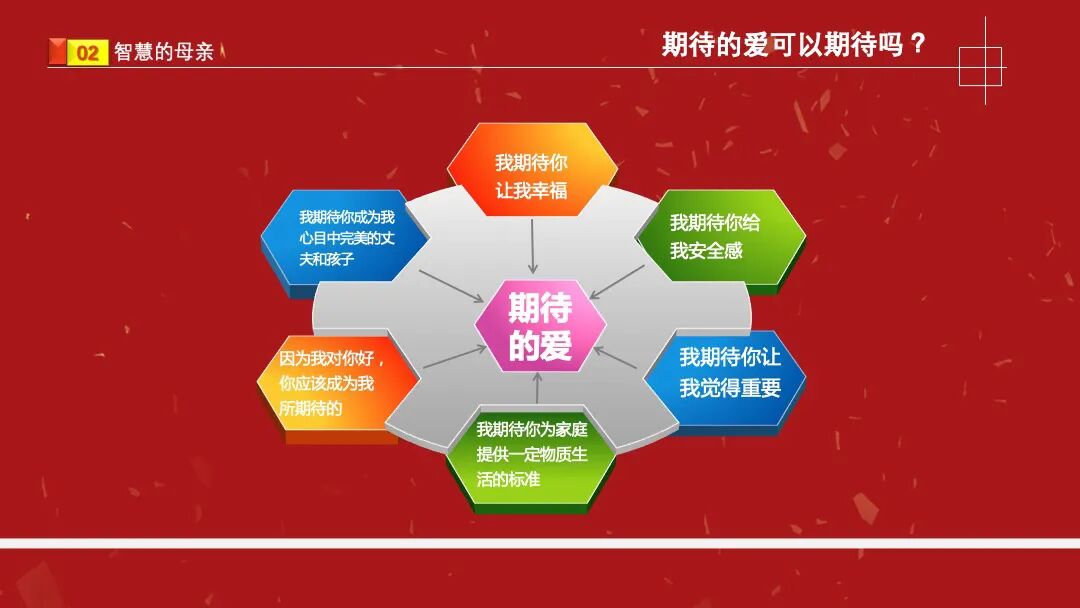 02 智慧的母亲

期待的爱可以期待吗？

我期待你让我幸福

我期待你成为我心目中完美的丈夫和孩子

我期待你给我安全感

期待的爱

因为我对你好，你应该成为我所期待的

我期待你让我觉得重要

我期待你为家庭提供一定物质生活的标准